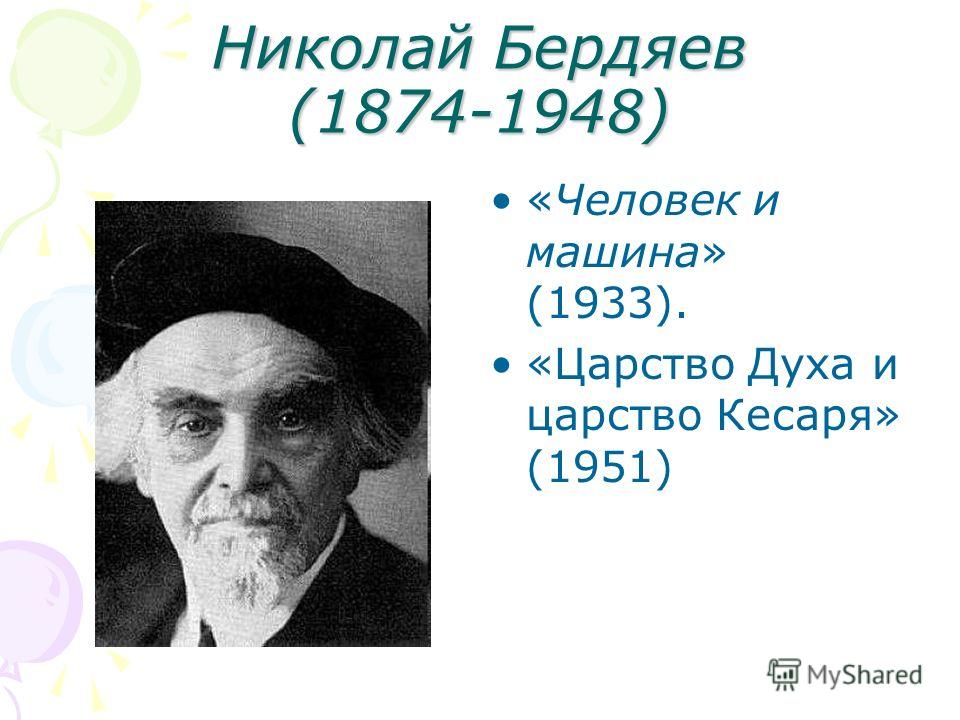 Николай Бердяев
(1874-1948)

• «Человек и машина» (1933).
• «Царство Духа и царство Кесаря» (1951)

MyShared